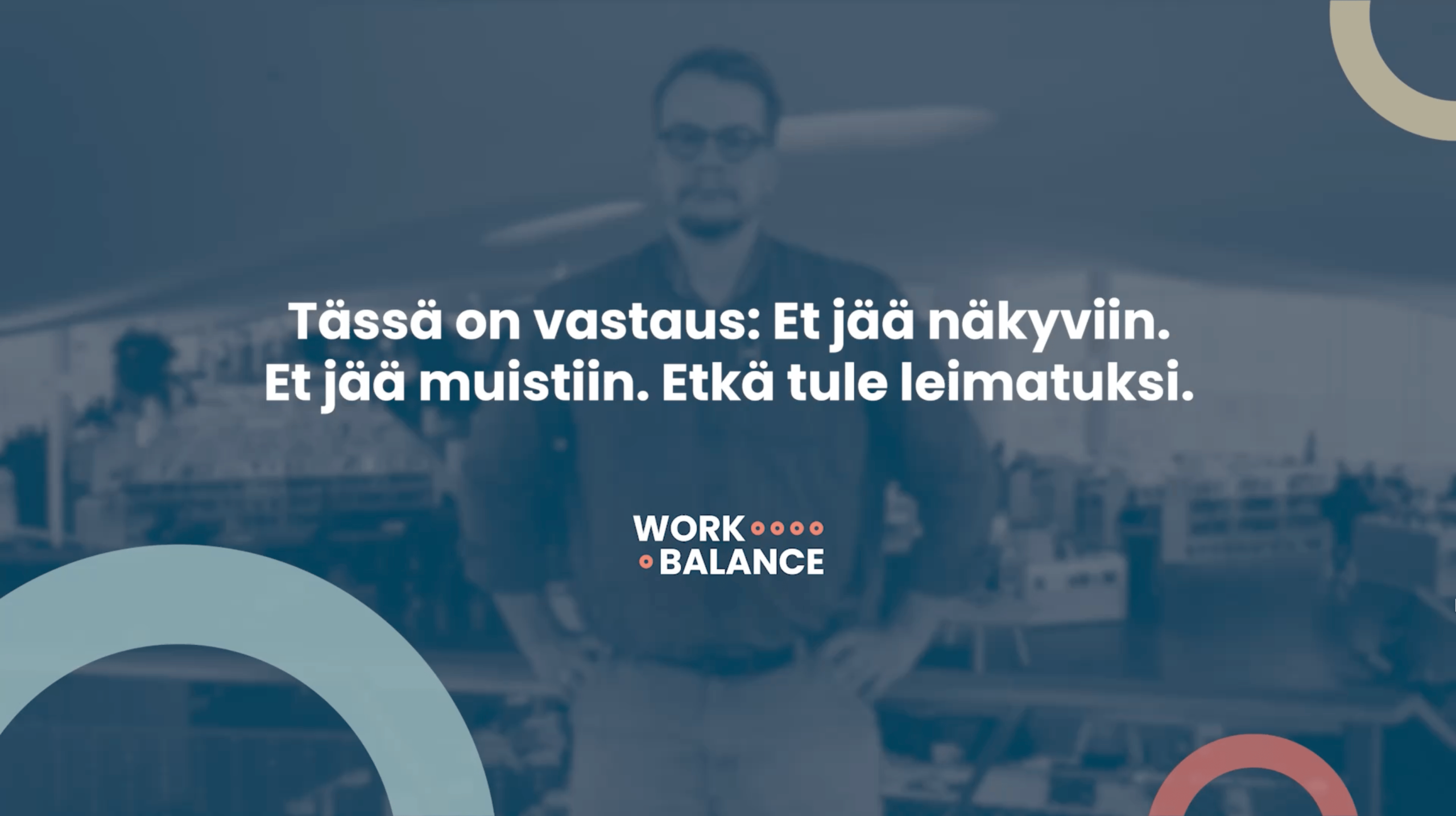 Tässä on vastaus: Et jää näkyviin. Et jää muistiin. Etkä tule leimatuksi.

WORK BALANCE